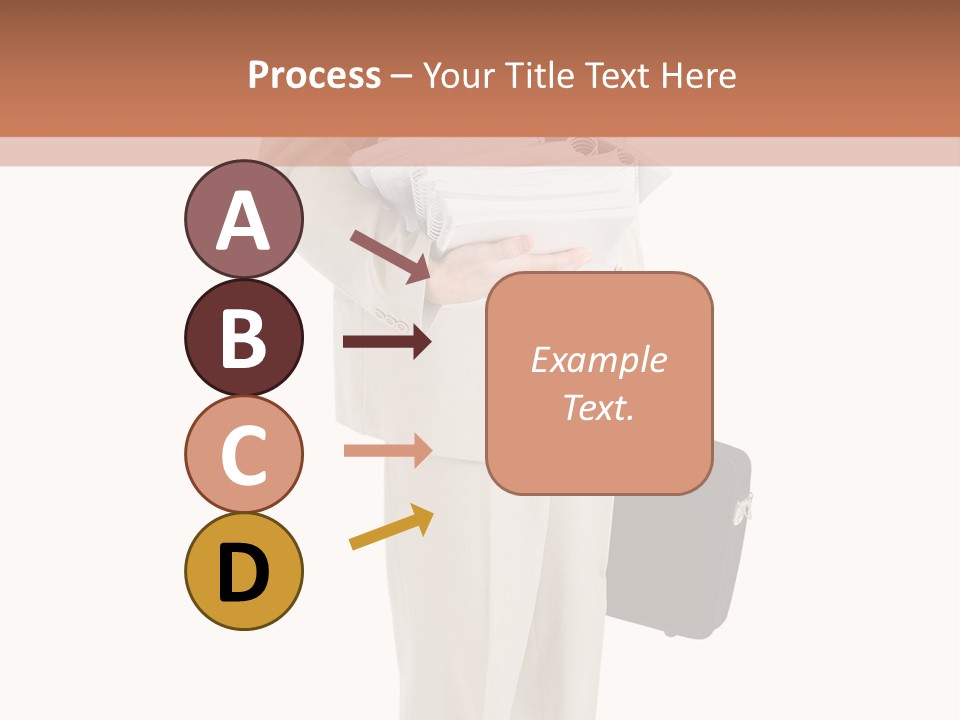 Process – Your Title Text Here

A

B

C

D

Example Text.